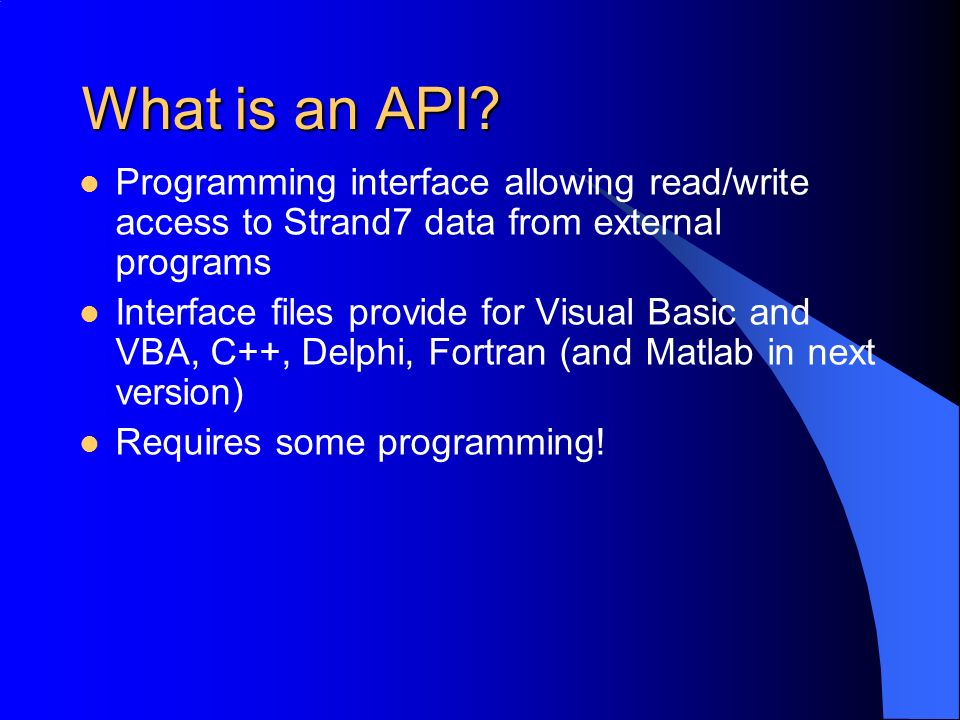 What is an API?

- Programming interface allowing read/write access to Strand7 data from external programs
- Interface files provide for Visual Basic and VBA, C++, Delphi, Fortran (and Matlab in next version)
- Requires some programming!